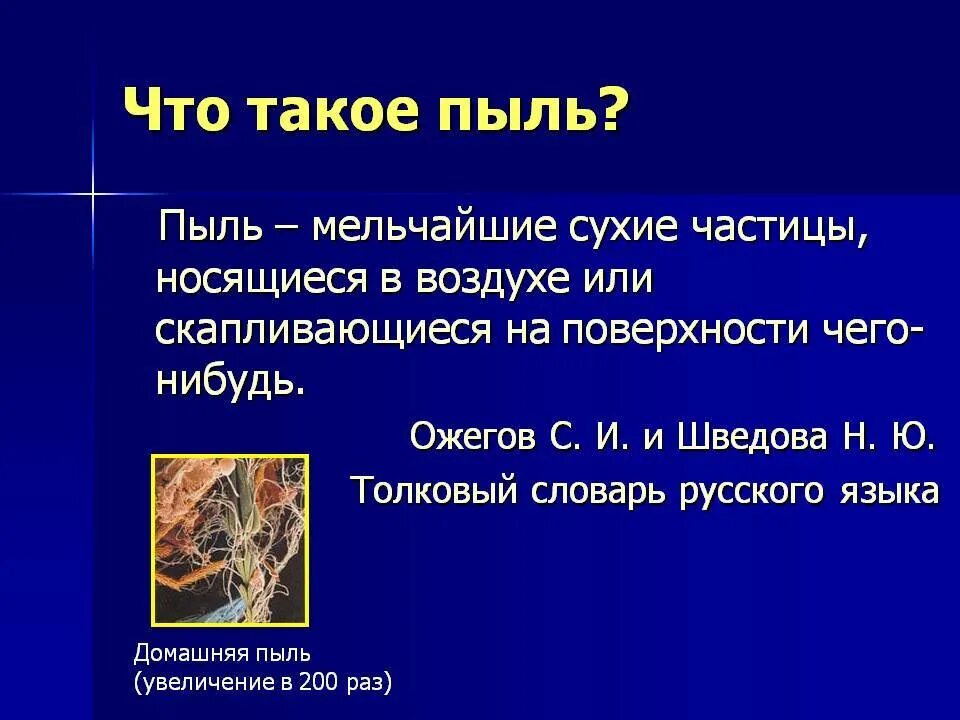 Что такое пыль?

Пыль – мельчайшие сухие частицы, носящиеся в воздухе или скапливающиеся на поверхности чего-нибудь.

Ожегов С. И. и Шведова Н. Ю.
Толковый словарь русского языка

Домашняя пыль
(увеличение в 200 раз)